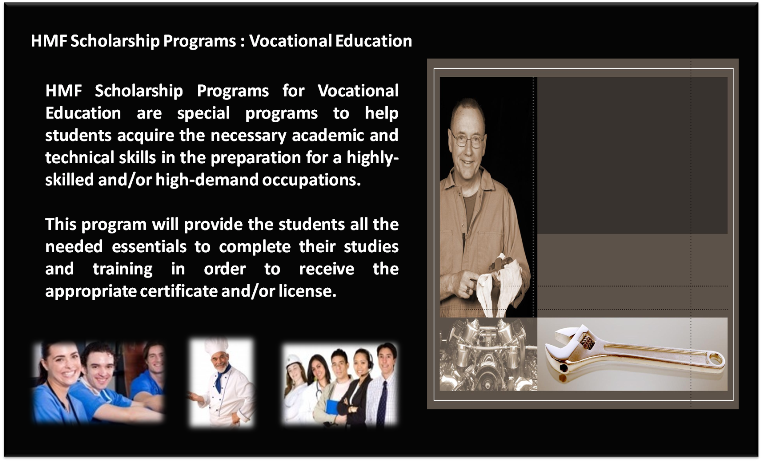 HMF Scholarship Programs : Vocational Education

HMF Scholarship Programs for Vocational Education are special programs to help students acquire the necessary academic and technical skills in the preparation for a highly-skilled and/or high-demand occupations.

This program will provide the students all the needed essentials to complete their studies and training in order to receive the appropriate certificate and/or license.